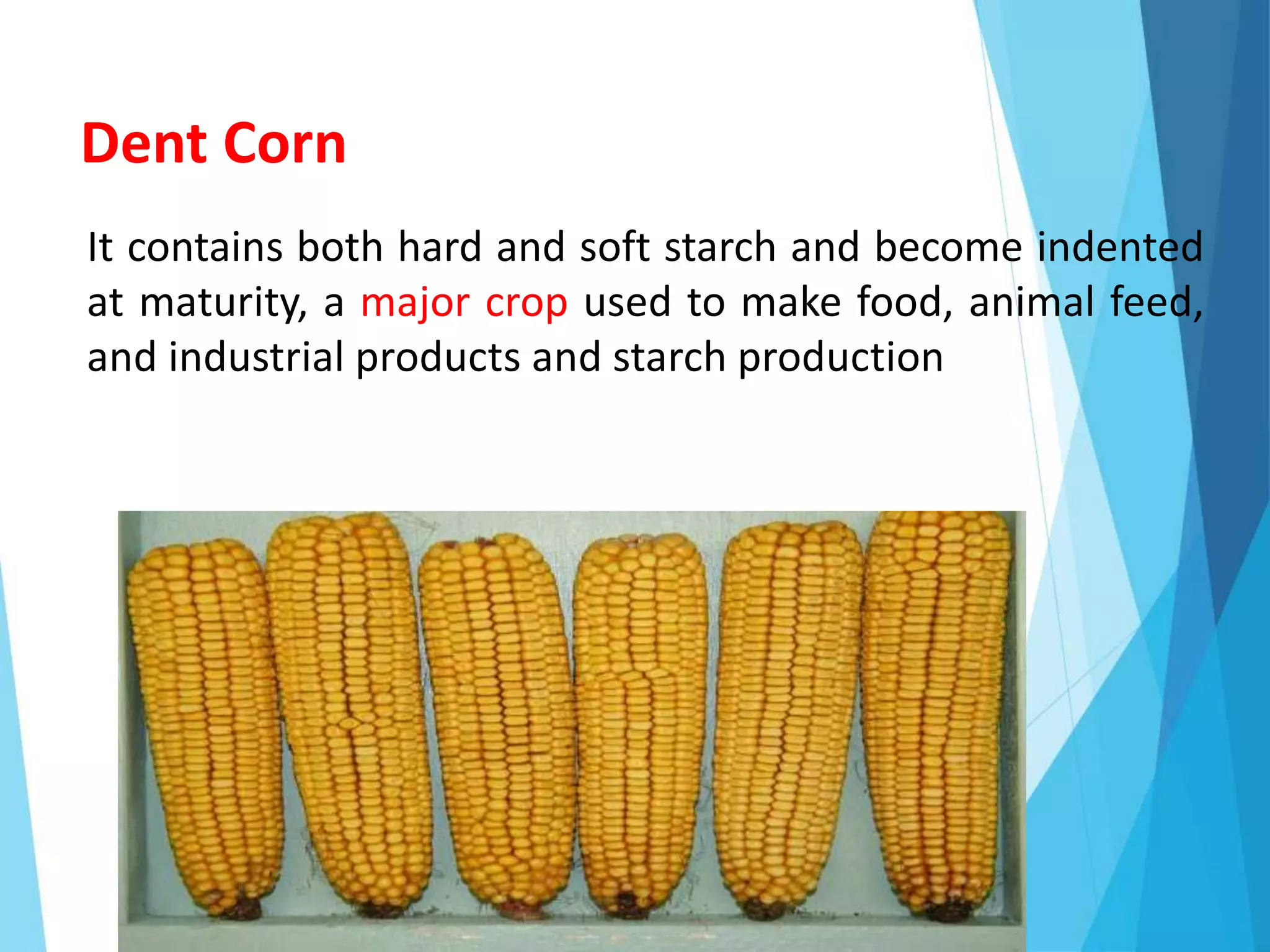 Dent Corn

It contains both hard and soft starch and become indented at maturity, a major crop used to make food, animal feed, and industrial products and starch production